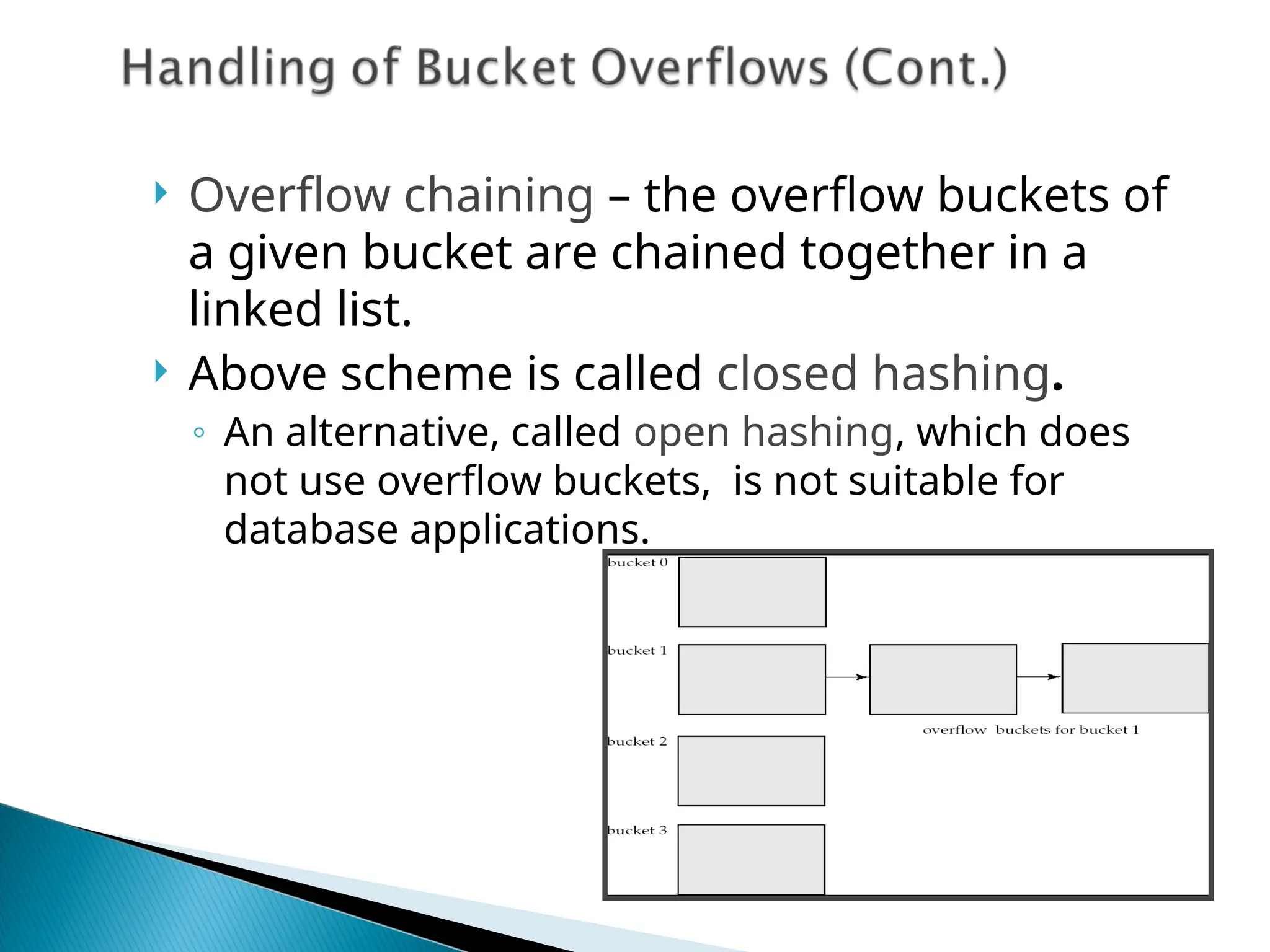 Handling of Bucket Overflows (Cont.)

Overflow chaining – the overflow buckets of a given bucket are chained together in a linked list.

Above scheme is called closed hashing.

An alternative, called open hashing, which does not use overflow buckets, is not suitable for database applications.

bucket 0

bucket 1

overflow buckets for bucket 1

bucket 2

bucket 3